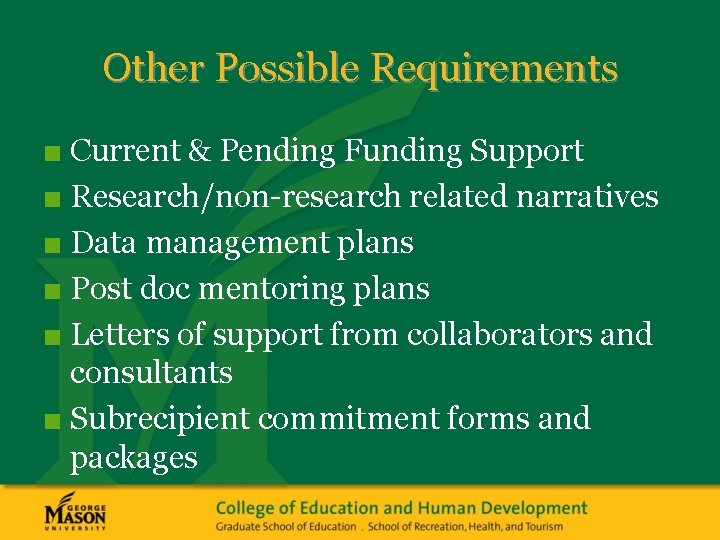 Other Possible Requirements

■ Current & Pending Funding Support
■ Research/non-research related narratives
■ Data management plans
■ Post doc mentoring plans
■ Letters of support from collaborators and consultants
■ Subrecipient commitment forms and packages

GEORGE MASON UNIVERSITY

College of Education and Human Development
Graduate School of Education . School of Recreation, Health, and Tourism